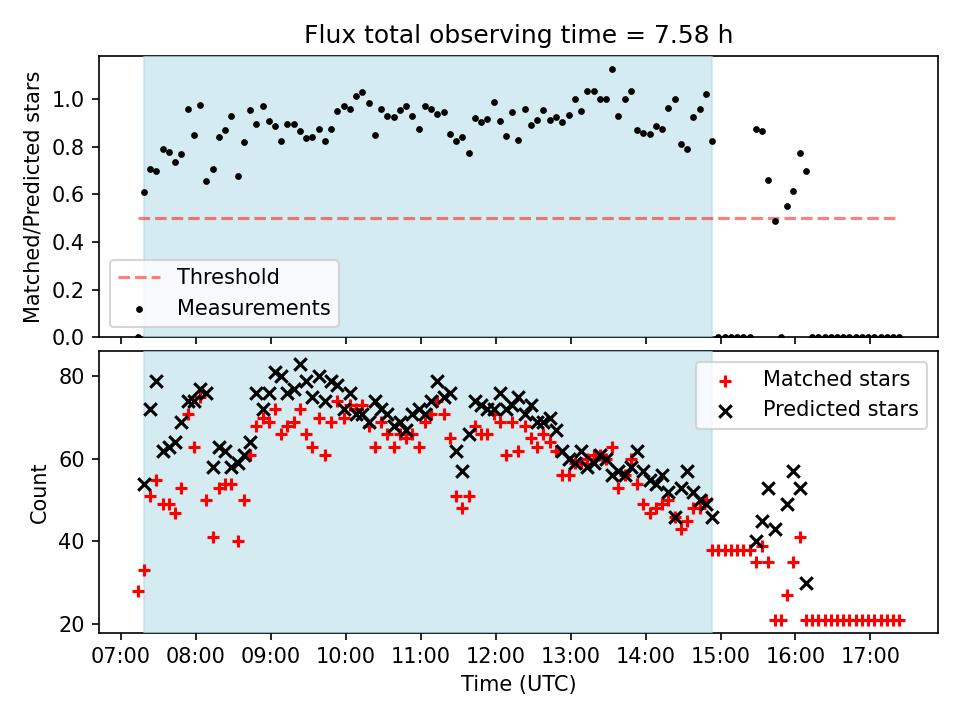 Flux total observing time = 7.58 h

Matched/Predicted stars

1.0
0.8
0.6
0.4
0.2
0.0

Threshold
Measurements

Count

80
60
40
20

Matched stars
Predicted stars

07:00 08:00 09:00 10:00 11:00 12:00 13:00 14:00 15:00 16:00 17:00

Time (UTC)